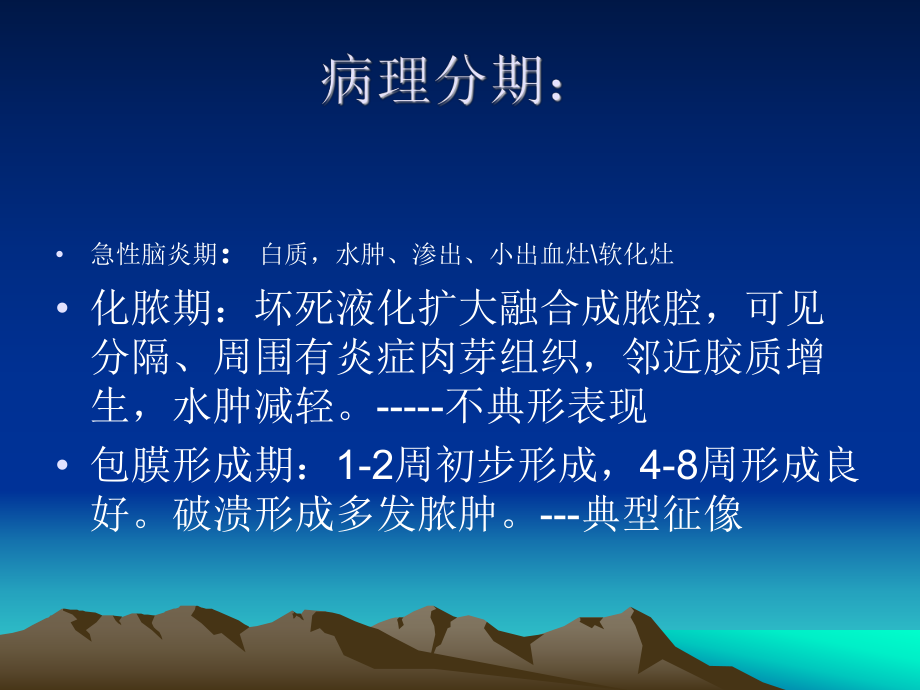 病理分期：

• 急性脑炎期： 白质，水肿、渗出、小出血灶\软化灶
• 化脓期：坏死液化扩大融合成脓腔，可见分隔、周围有炎症肉芽组织，邻近胶质增生，水肿减轻。-----不典形表现
• 包膜形成期：1-2周初步形成，4-8周形成良好。破溃形成多发脓肿。---典型征像